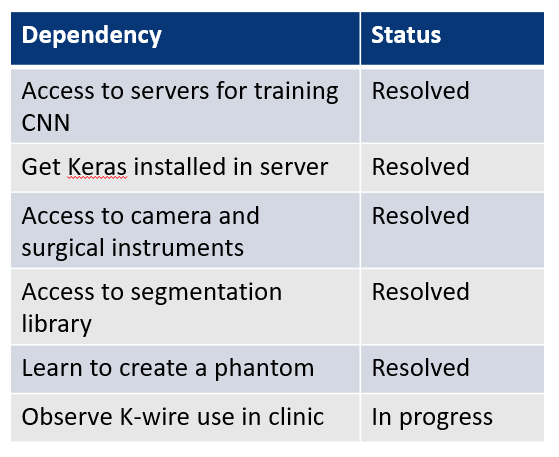 | Dependency | Status |
|---|---|
| Access to servers for training CNN | Resolved |
| Get Keras installed in server | Resolved |
| Access to camera and surgical instruments | Resolved |
| Access to segmentation library | Resolved |
| Learn to create a phantom | Resolved |
| Observe K-wire use in clinic | In progress |